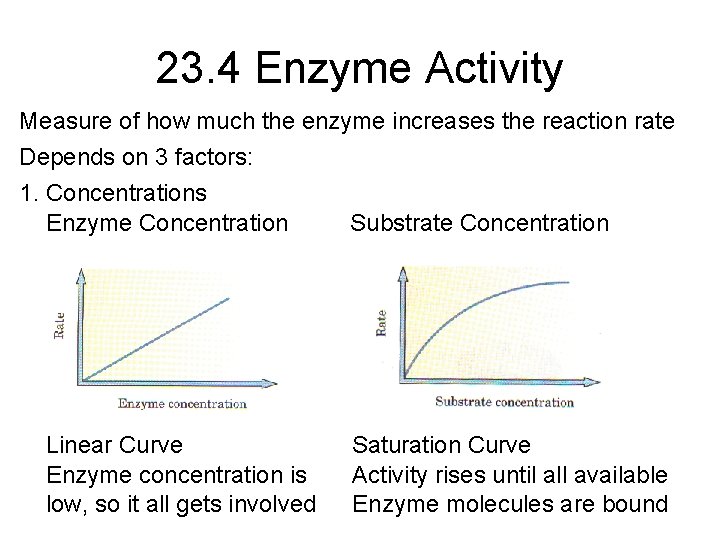 23.4 Enzyme Activity

Measure of how much the enzyme increases the reaction rate

Depends on 3 factors:

1. Concentrations

Enzyme Concentration

Rate

Enzyme concentration

Linear Curve
Enzyme concentration is low, so it all gets involved

Substrate Concentration

Rate

Substrate concentration

Saturation Curve
Activity rises until all available Enzyme molecules are bound